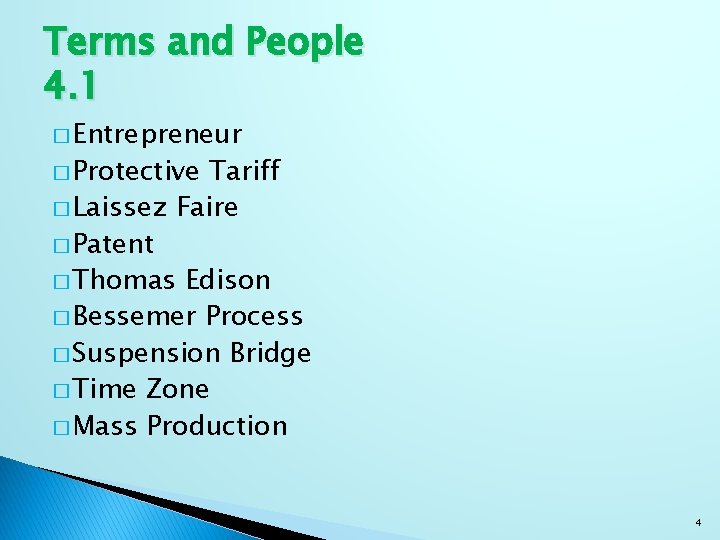 Terms and People 4.1

□ Entrepreneur
□ Protective Tariff
□ Laissez Faire
□ Patent
□ Thomas Edison
□ Bessemer Process
□ Suspension Bridge
□ Time Zone
□ Mass Production

4